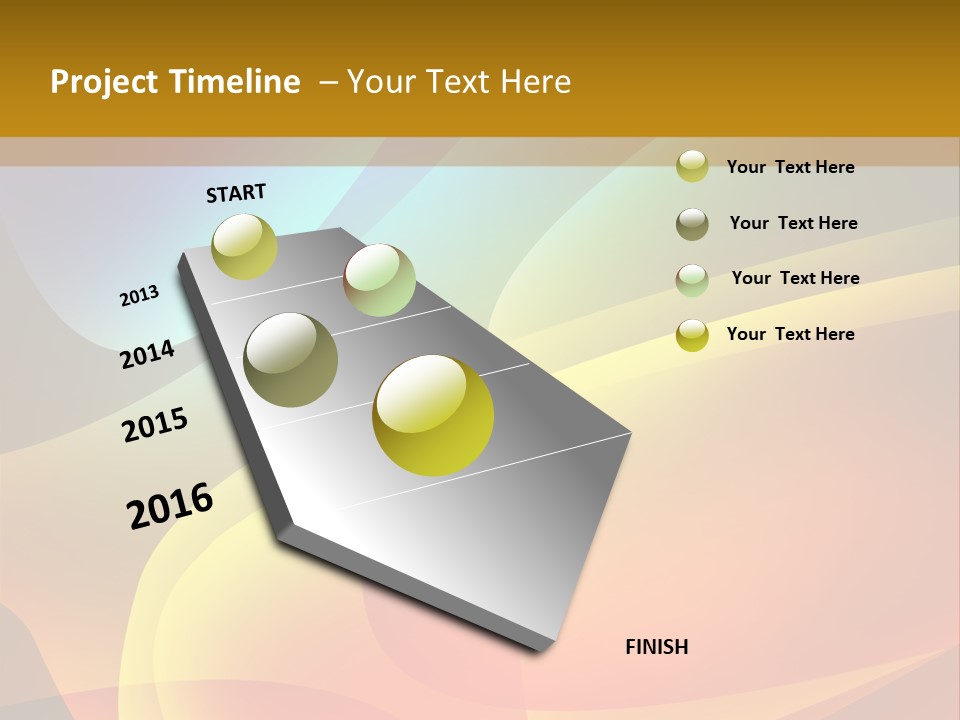 Project Timeline – Your Text Here

START

2013

2014

2015

2016

Your Text Here

Your Text Here

Your Text Here

Your Text Here

FINISH